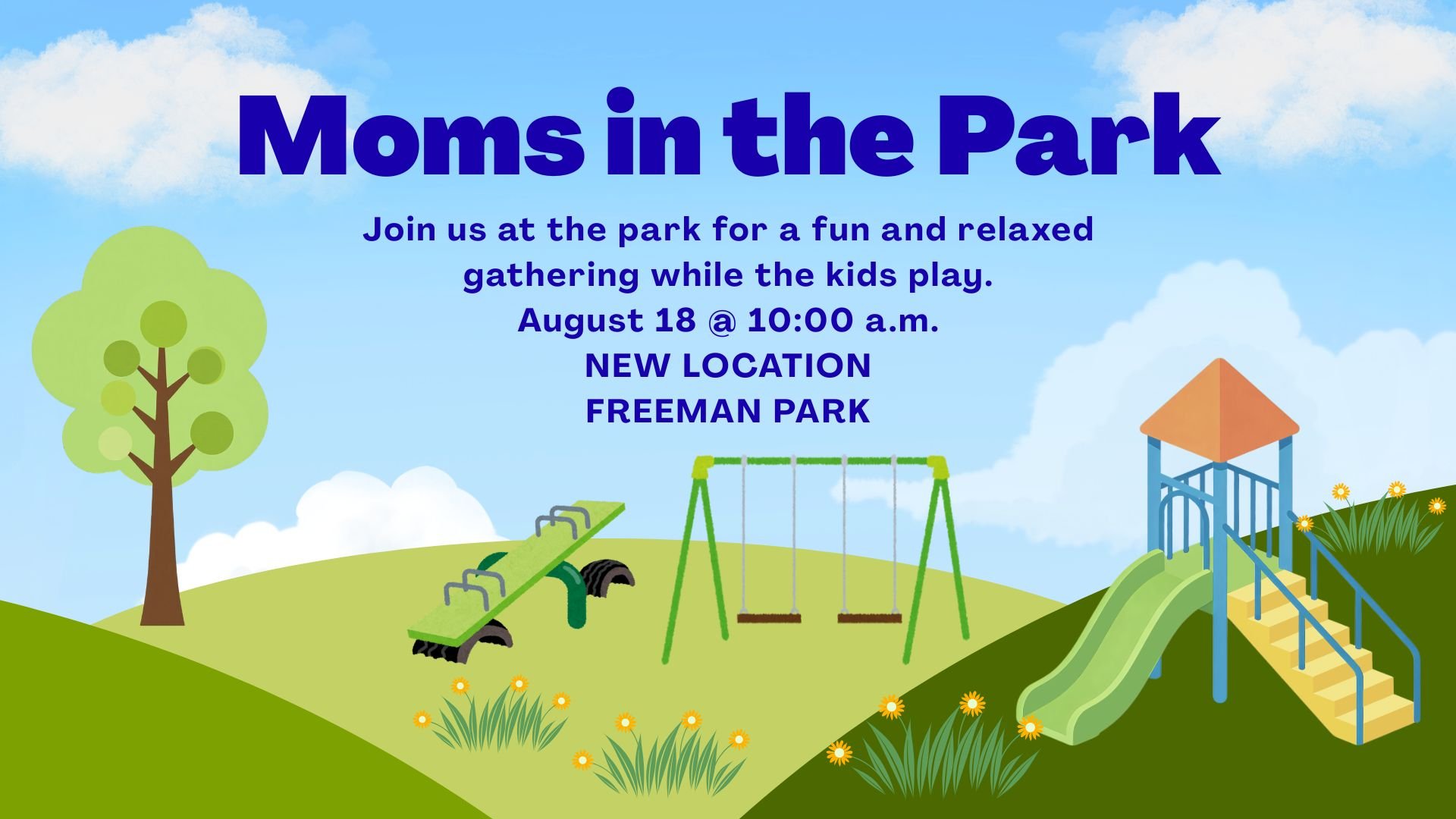 Moms in the Park

Join us at the park for a fun and relaxed gathering while the kids play.
August 18 @ 10:00 a.m.
NEW LOCATION
FREEMAN PARK